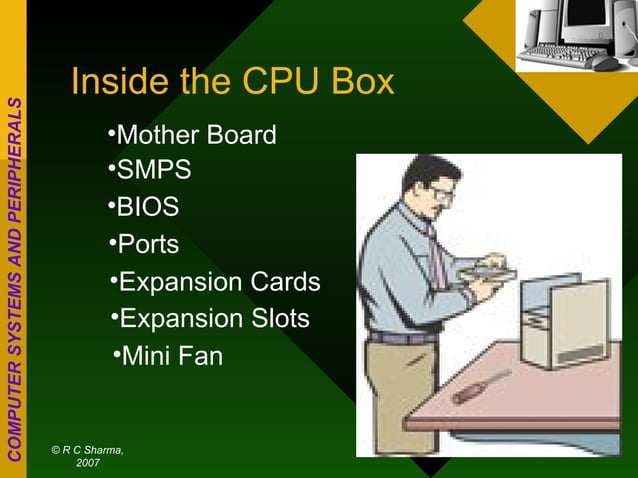 COMPUTER SYSTEMS AND PERIPHERALS

Inside the CPU Box

•Mother Board
•SMPS
•BIOS
•Ports
•Expansion Cards
•Expansion Slots
•Mini Fan

© R C Sharma, 2007